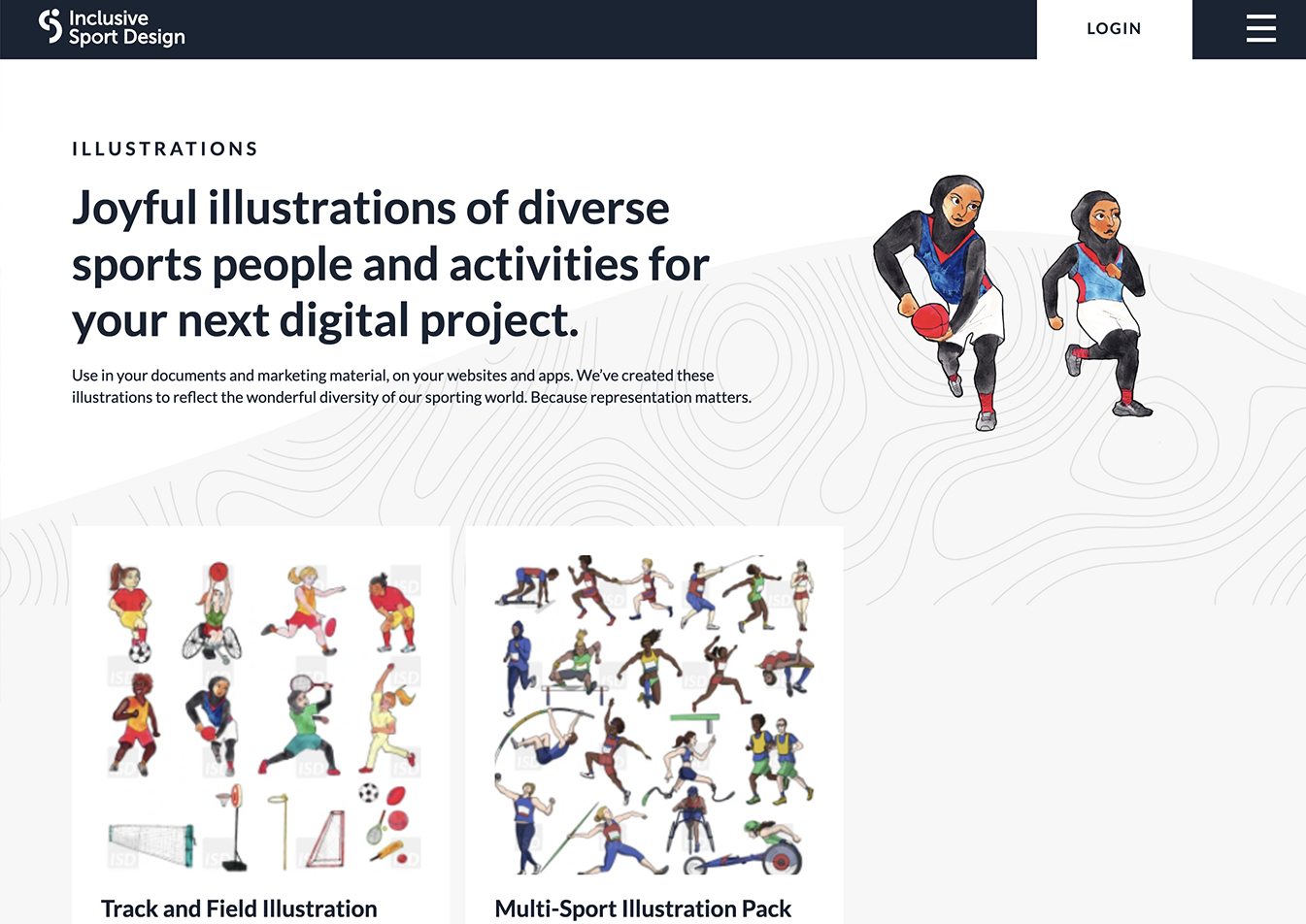 Inclusive Sport Design

LOGIN

ILLUSTRATIONS

Joyful illustrations of diverse sports people and activities for your next digital project.

Use in your documents and marketing material, on your websites and apps. We've created these illustrations to reflect the wonderful diversity of our sporting world. Because representation matters.

Track and Field Illustration

Multi-Sport Illustration Pack